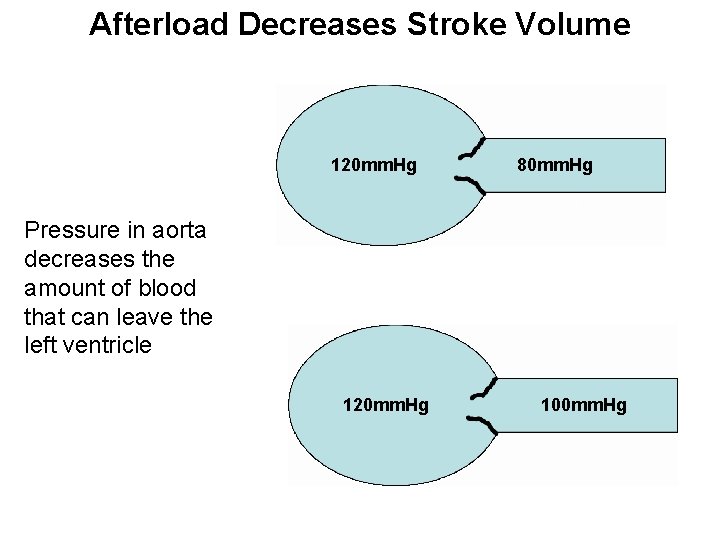 Afterload Decreases Stroke Volume

120mmHg

80mmHg

Pressure in aorta decreases the amount of blood that can leave the left ventricle

120mmHg

100mmHg